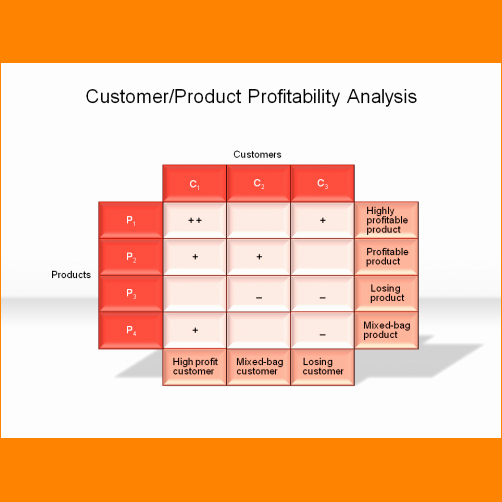 Customer/Product Profitability Analysis

Customers

Products

| | $C_1$ | $C_2$ | $C_3$ | |
|---|---|---|---|---|
| $P_1$ | ++ | | + | Highly profitable product |
| $P_2$ | + | + | | Profitable product |
| $P_3$ | | – | – | Losing product |
| $P_4$ | + | | – | Mixed-bag product |
| | High profit customer | Mixed-bag customer | Losing customer | |